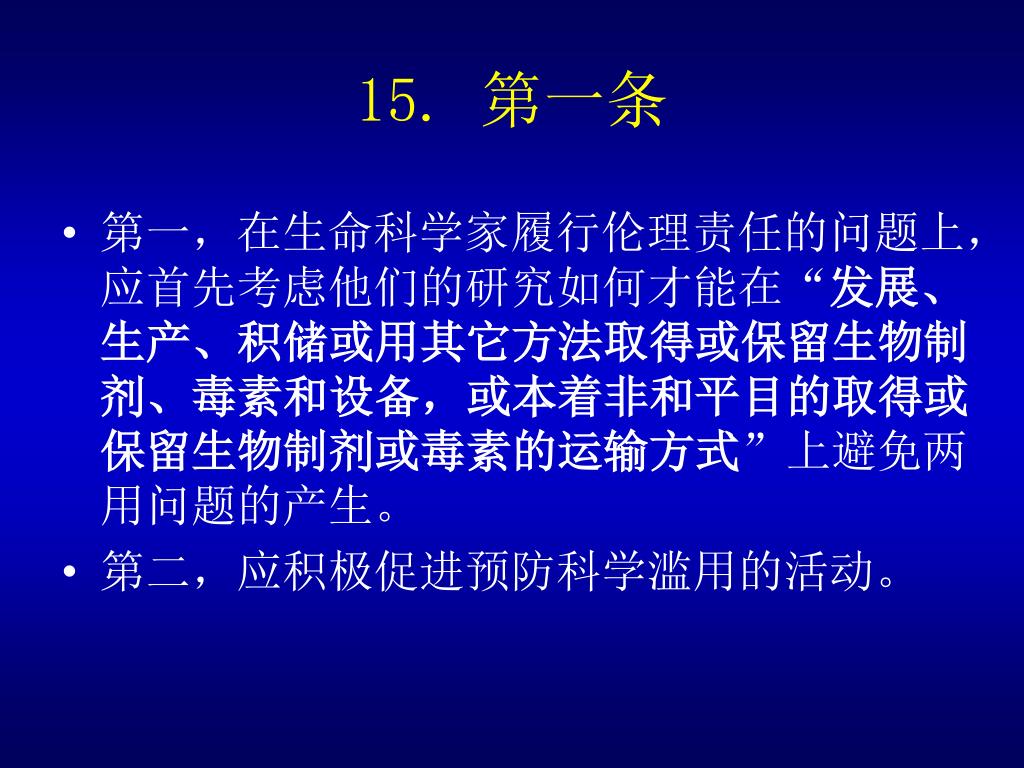 15. 第一条

• 第一，在生命科学家履行伦理责任的问题上，应首先考虑他们的研究如何才能在“发展、生产、积储或用其它方法取得或保留生物制剂、毒素和设备，或本着非和平目的取得或保留生物制剂或毒素的运输方式”上避免两用问题的产生。

• 第二，应积极促进预防科学滥用的活动。